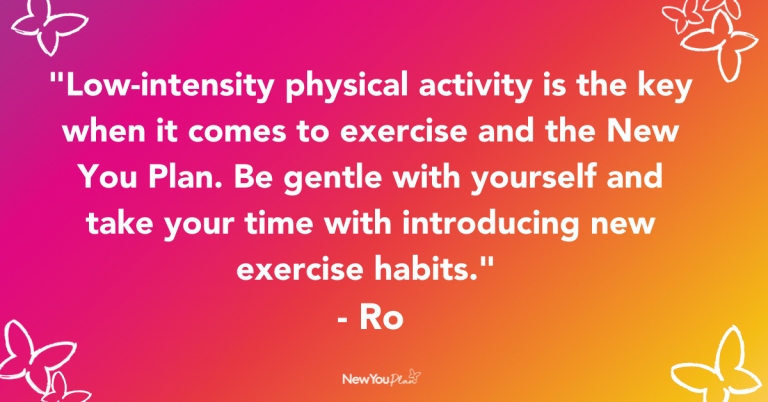 "Low-intensity physical activity is the key when it comes to exercise and the New You Plan. Be gentle with yourself and take your time with introducing new exercise habits."
- Ro

NewYouPlan